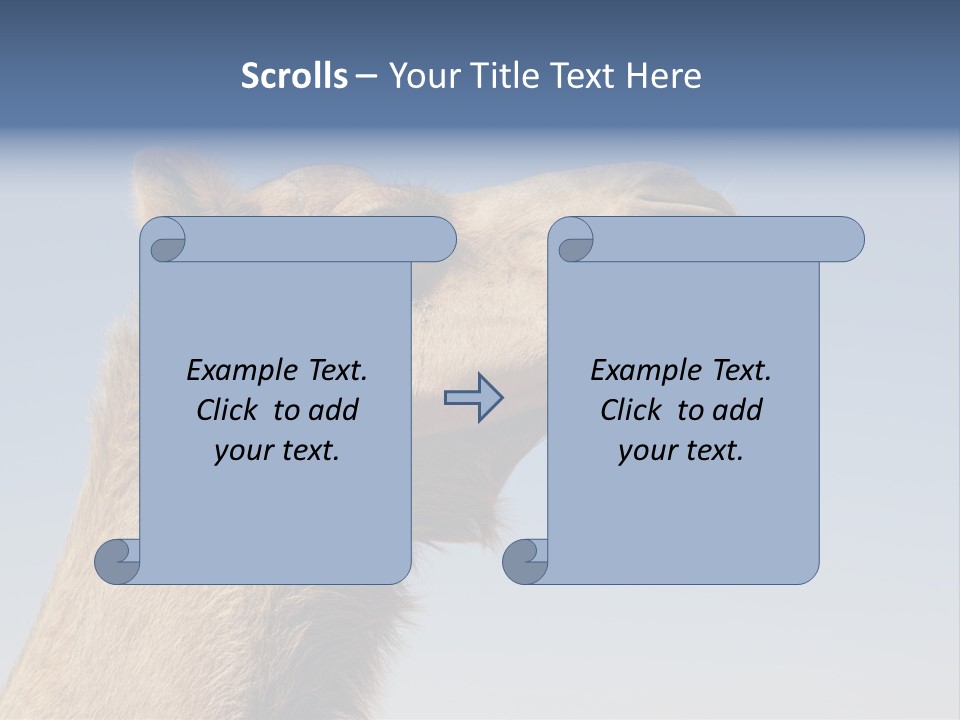 Scrolls – Your Title Text Here

Example Text.
Click to add
your text.

Example Text.
Click to add
your text.